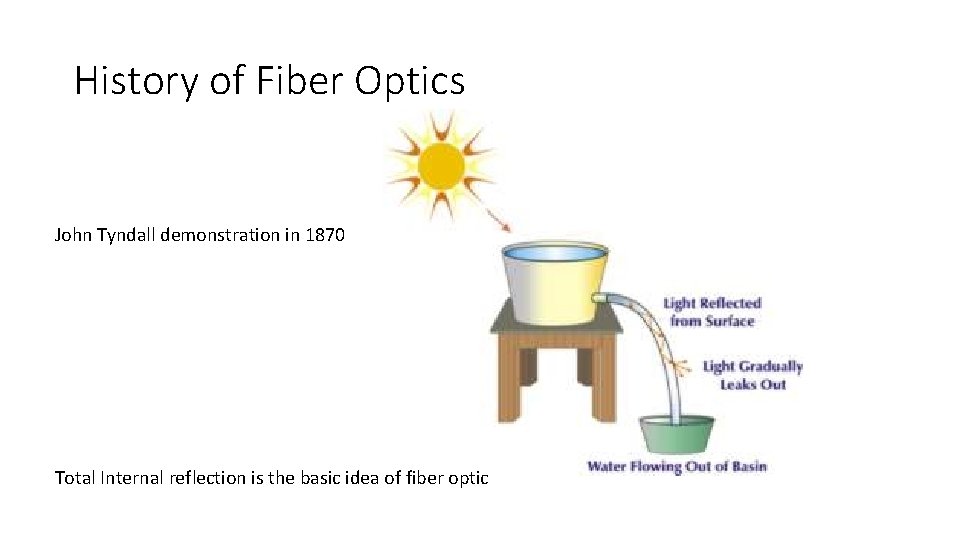 History of Fiber Optics

John Tyndall demonstration in 1870

Light Reflected from Surface

Light Gradually Leaks Out

Water Flowing Out of Basin

Total Internal reflection is the basic idea of fiber optic